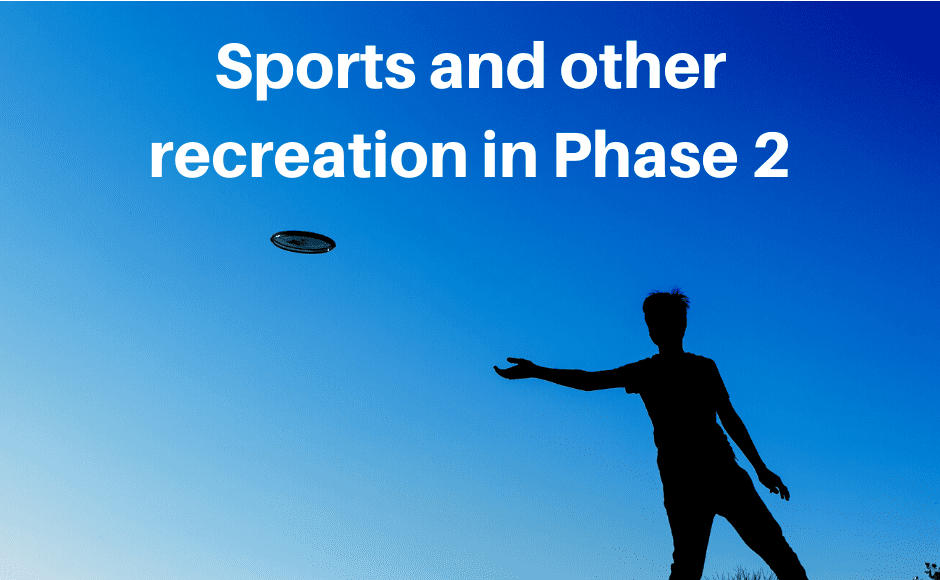 Sports and other recreation in Phase 2